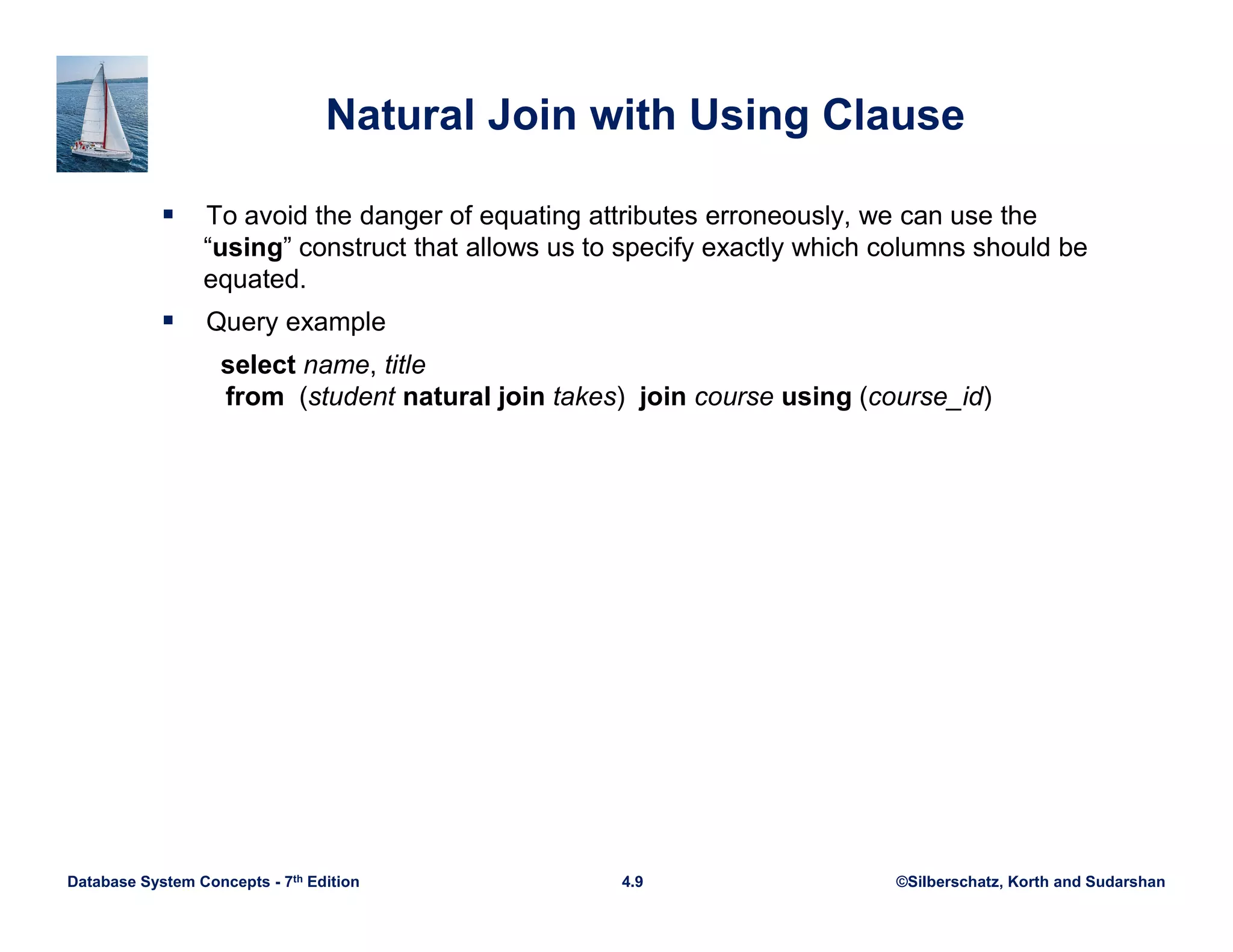 Natural Join with Using Clause

▪ To avoid the danger of equating attributes erroneously, we can use the “using” construct that allows us to specify exactly which columns should be equated.

▪ Query example

select name, title
from (student natural join takes) join course using (course_id)

Database System Concepts - 7th Edition 4.9 ©Silberschatz, Korth and Sudarshan